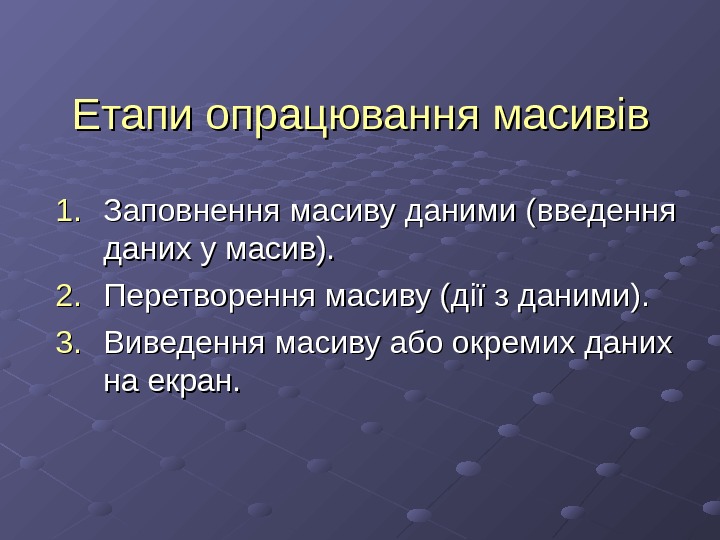 Етапи опрацювання масивів

1. Заповнення масиву даними (введення даних у масив).
2. Перетворення масиву (дії з даними).
3. Виведення масиву або окремих даних на екран.